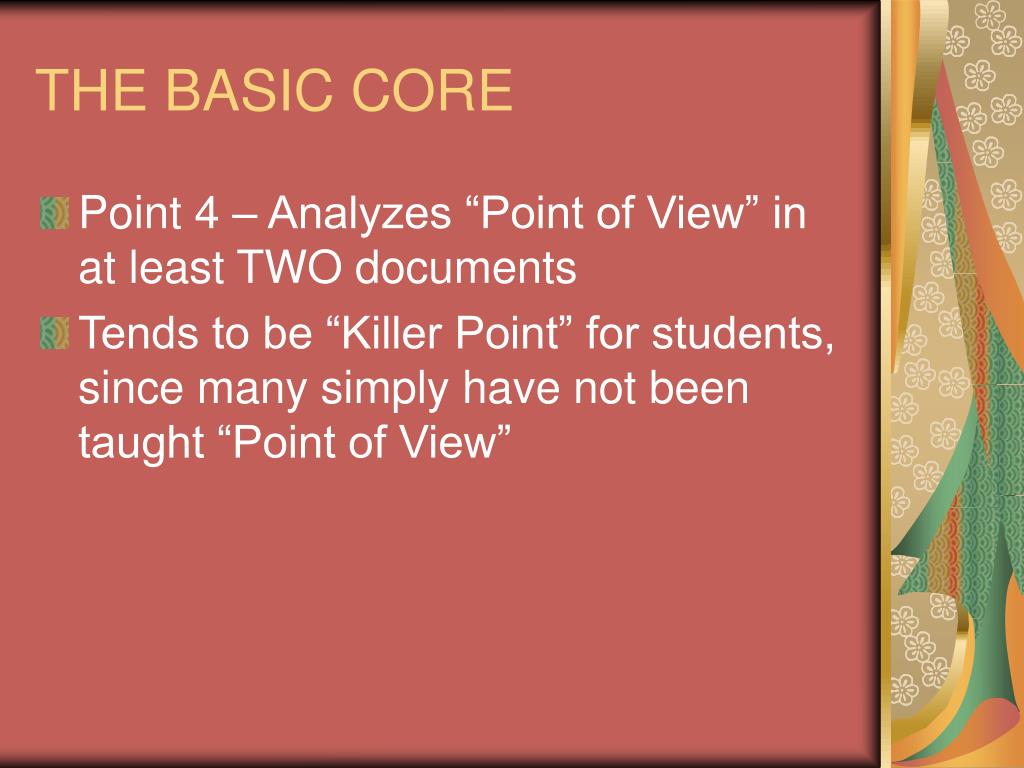 THE BASIC CORE

Point 4 – Analyzes “Point of View” in at least TWO documents

Tends to be “Killer Point” for students, since many simply have not been taught “Point of View”